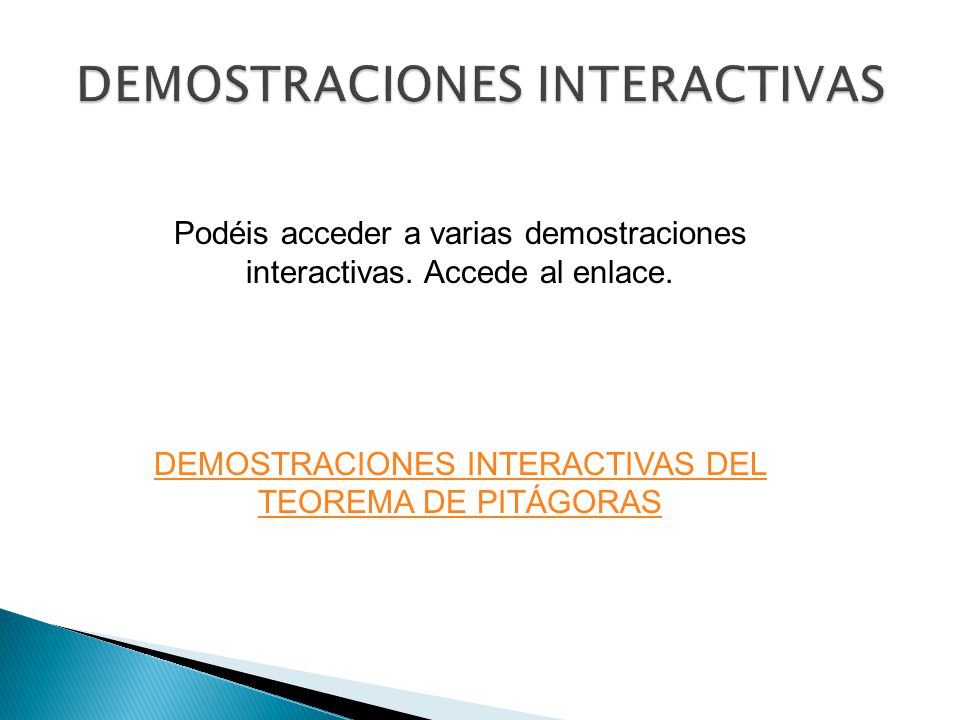 DEMOSTRACIONES INTERACTIVAS

Podéis acceder a varias demostraciones interactivas. Accede al enlace.

DEMOSTRACIONES INTERACTIVAS DEL TEOREMA DE PITÁGORAS